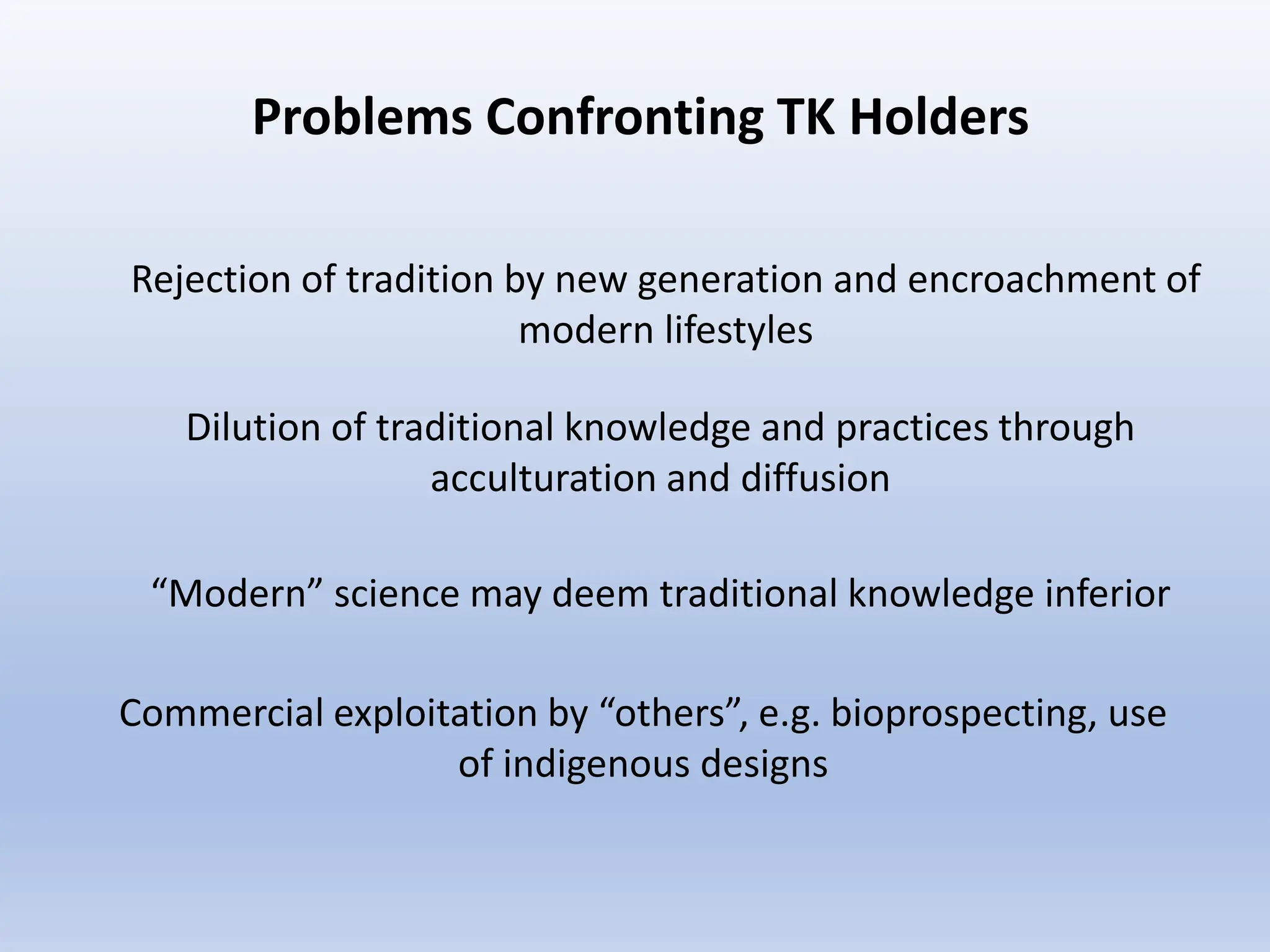 Problems Confronting TK Holders

Rejection of tradition by new generation and encroachment of modern lifestyles

Dilution of traditional knowledge and practices through acculturation and diffusion

“Modern” science may deem traditional knowledge inferior

Commercial exploitation by “others”, e.g. bioprospecting, use of indigenous designs